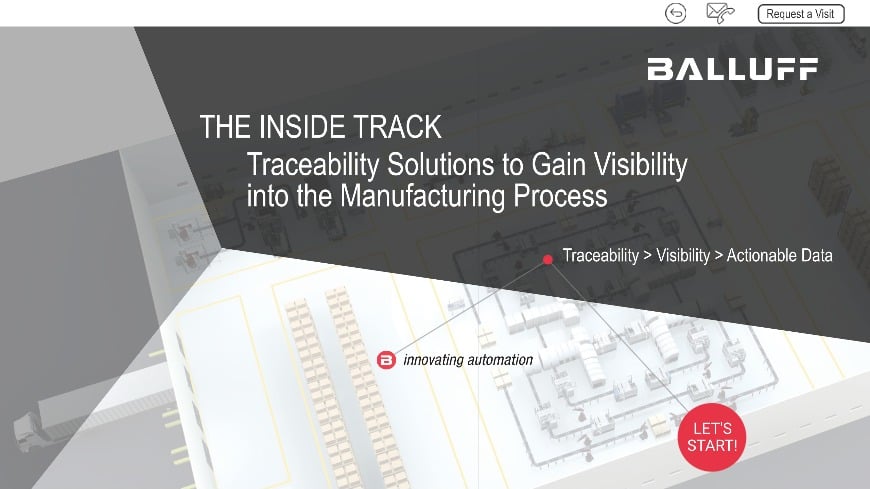 Request a Visit

BALLUFF

THE INSIDE TRACK

Traceability Solutions to Gain Visibility into the Manufacturing Process

Traceability > Visibility > Actionable Data

innovating automation

LET'S START!